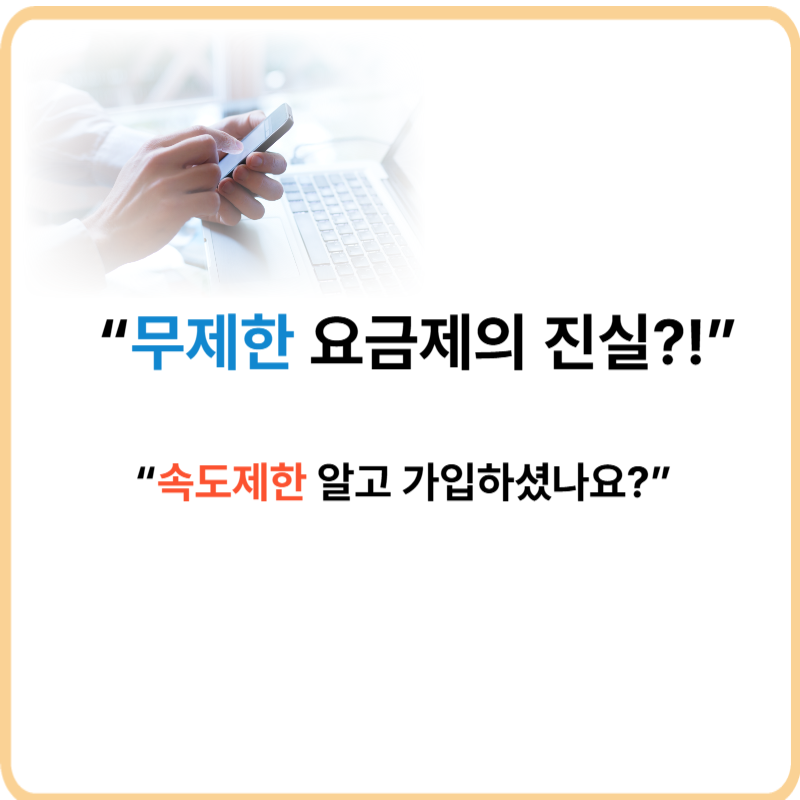 “무제한 요금제의 진실?!”

“속도제한 알고 가입하셨나요?”